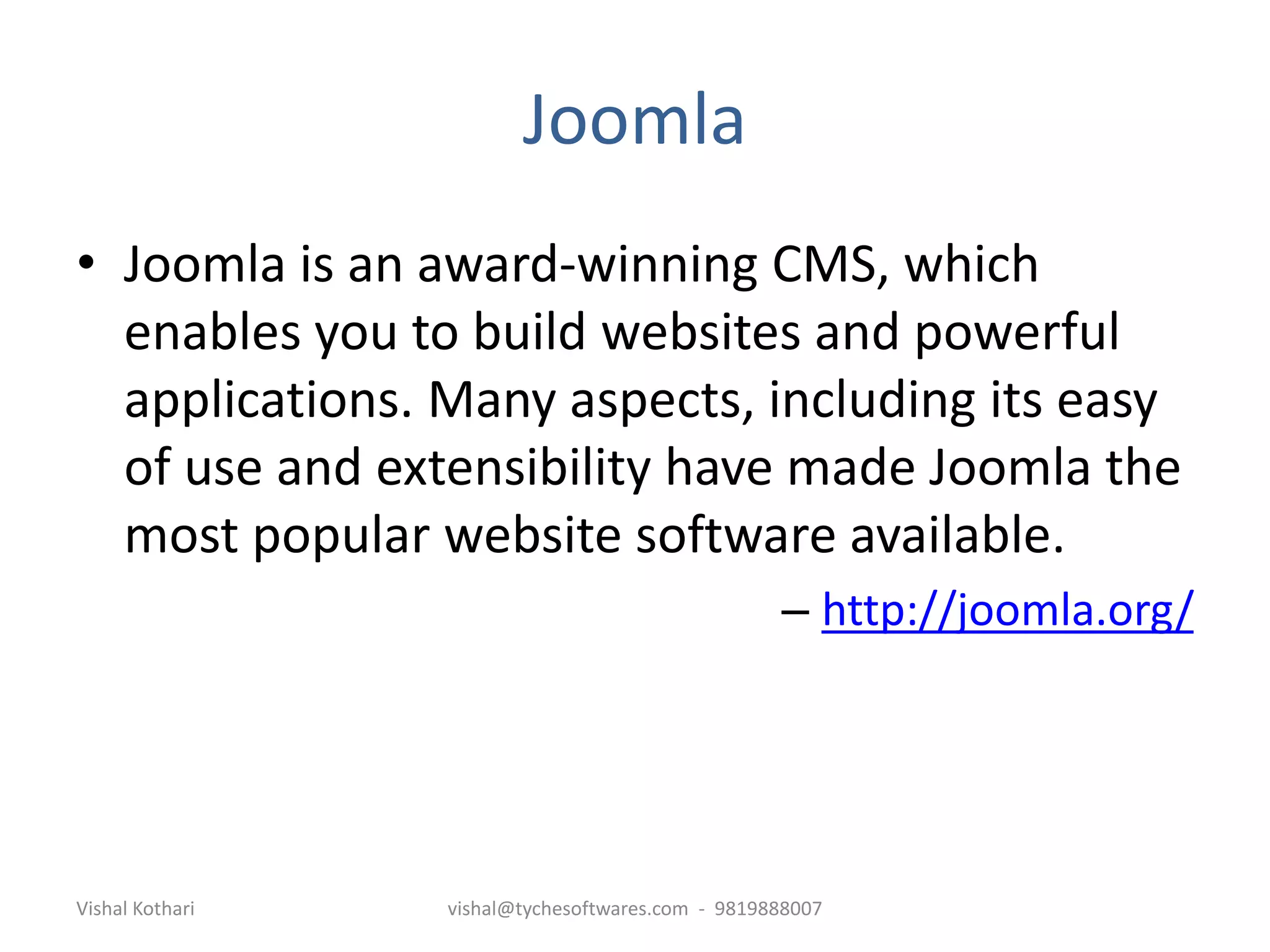 Joomla

• Joomla is an award-winning CMS, which enables you to build websites and powerful applications. Many aspects, including its easy of use and extensibility have made Joomla the most popular website software available.

– http://joomla.org/

Vishal Kothari

vishal@tychesoftwares.com - 9819888007